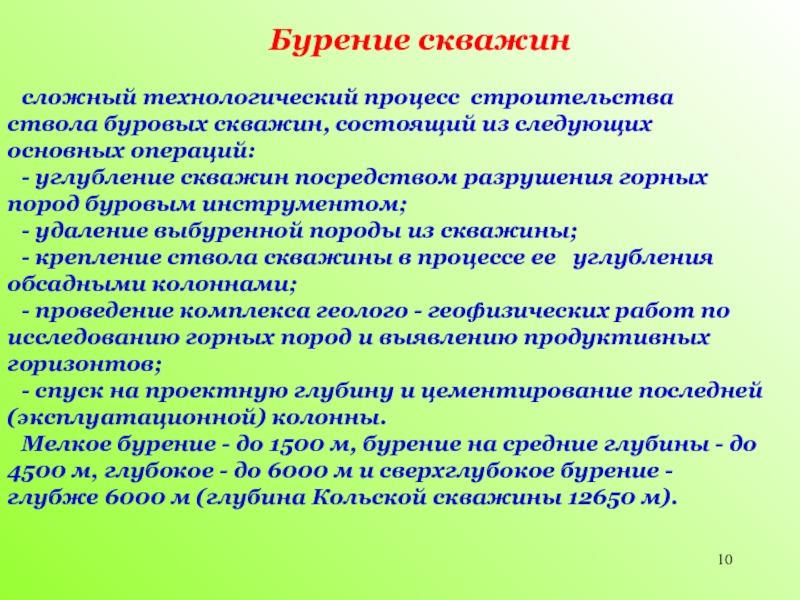 Бурение скважин

сложный технологический процесс строительства ствола буровых скважин, состоящий из следующих основных операций:

- углубление скважин посредством разрушения горных пород буровым инструментом;

- удаление выбуренной породы из скважины;

- крепление ствола скважины в процессе ее углубления обсадными колоннами;

- проведение комплекса геолого - геофизических работ по исследованию горных пород и выявлению продуктивных горизонтов;

- спуск на проектную глубину и цементирование последней (эксплуатационной) колонны.

Мелкое бурение - до 1500 м, бурение на средние глубины - до 4500 м, глубокое - до 6000 м и сверхглубокое бурение - глубже 6000 м (глубина Кольской скважины 12650 м).

10